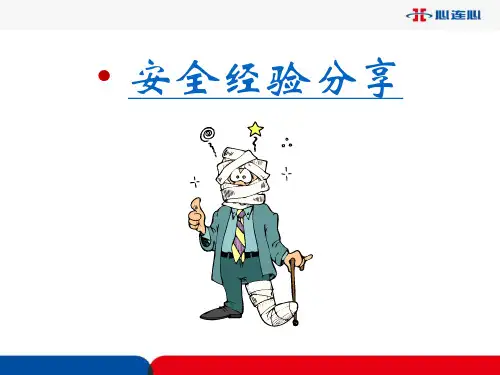 心连心

• 安全经验分享